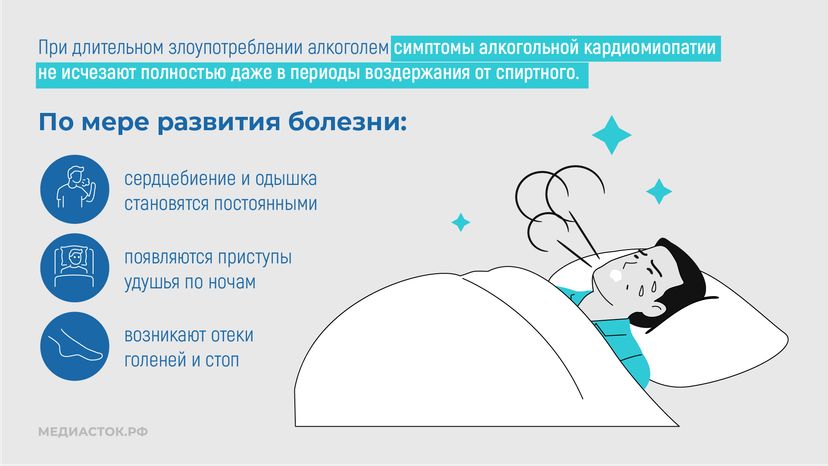 При длительном злоупотреблении алкоголем симптомы алкогольной кардиомиопатии не исчезают полностью даже в периоды воздержания от спиртного.

По мере развития болезни:

сердцебиение и одышка становятся постоянными

появляются приступы удушья по ночам

возникают отеки голеней и стоп

МЕДИАСТОК.РФ